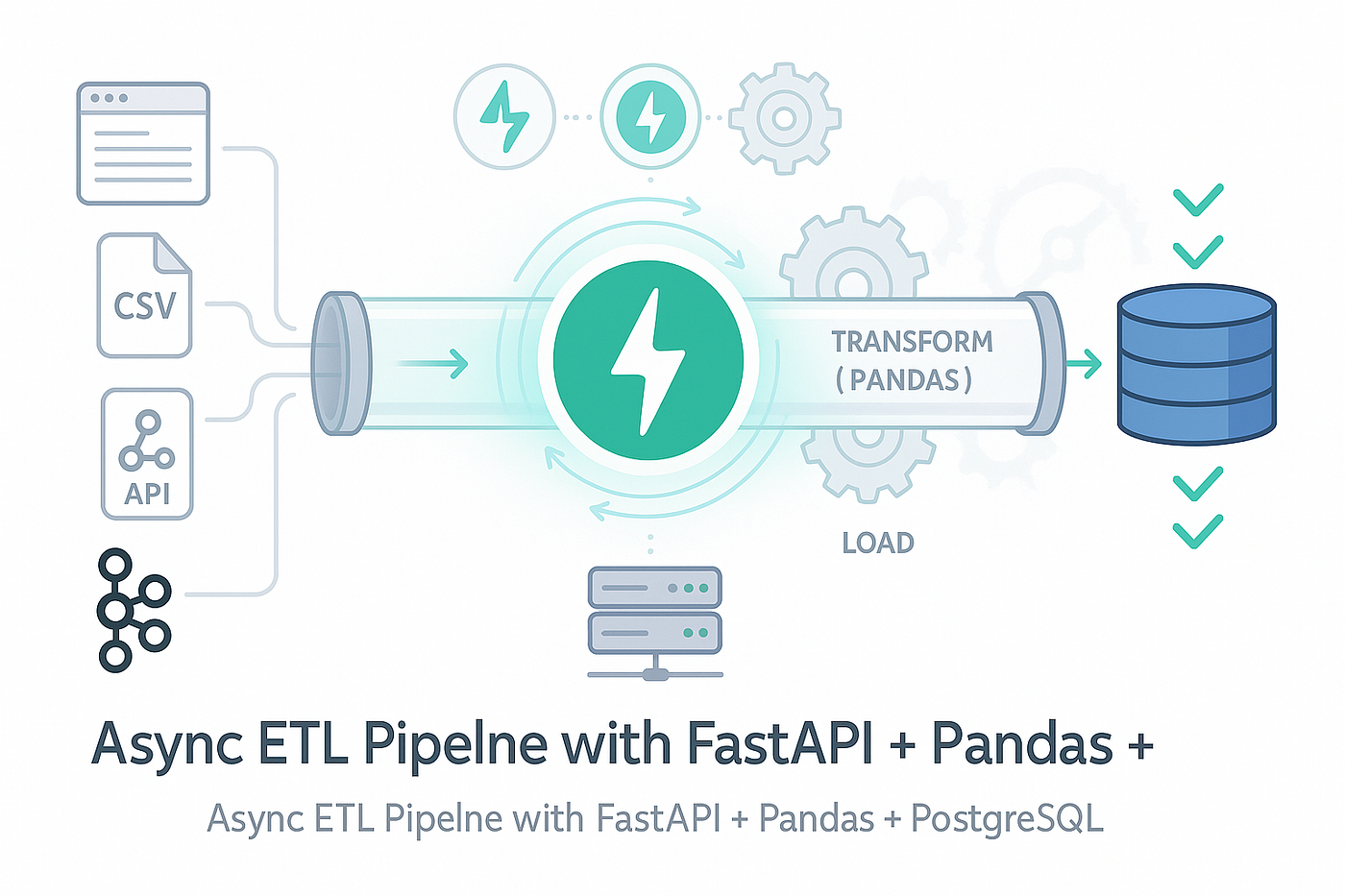 CSV

API

TRANSFORM
( PANDAS )

LOAD

Async ETL Pipelne with FastAPI + Pandas +

Async ETL Pipelne with FastAPI + Pandas + PostgreSQL